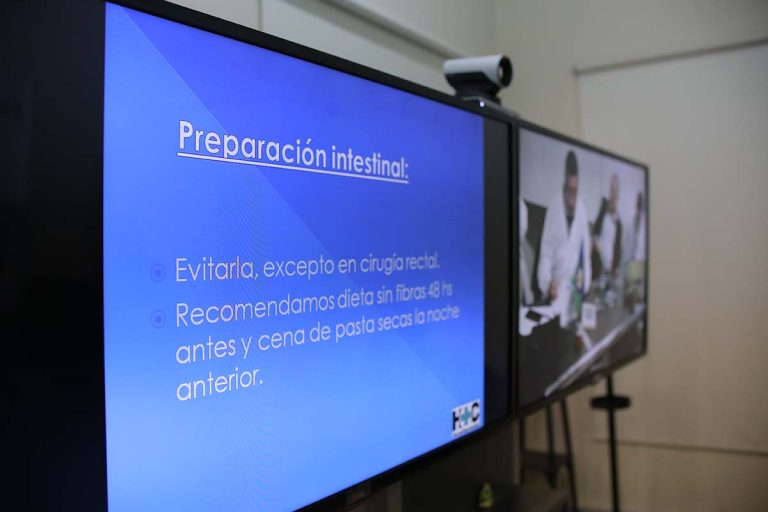 Preparación intestinal:

Evitarla, excepto en cirugía rectal.

Recomendamos dieta sin fibras 48 hs antes y cena de pasta secas la noche anterior.

H+C